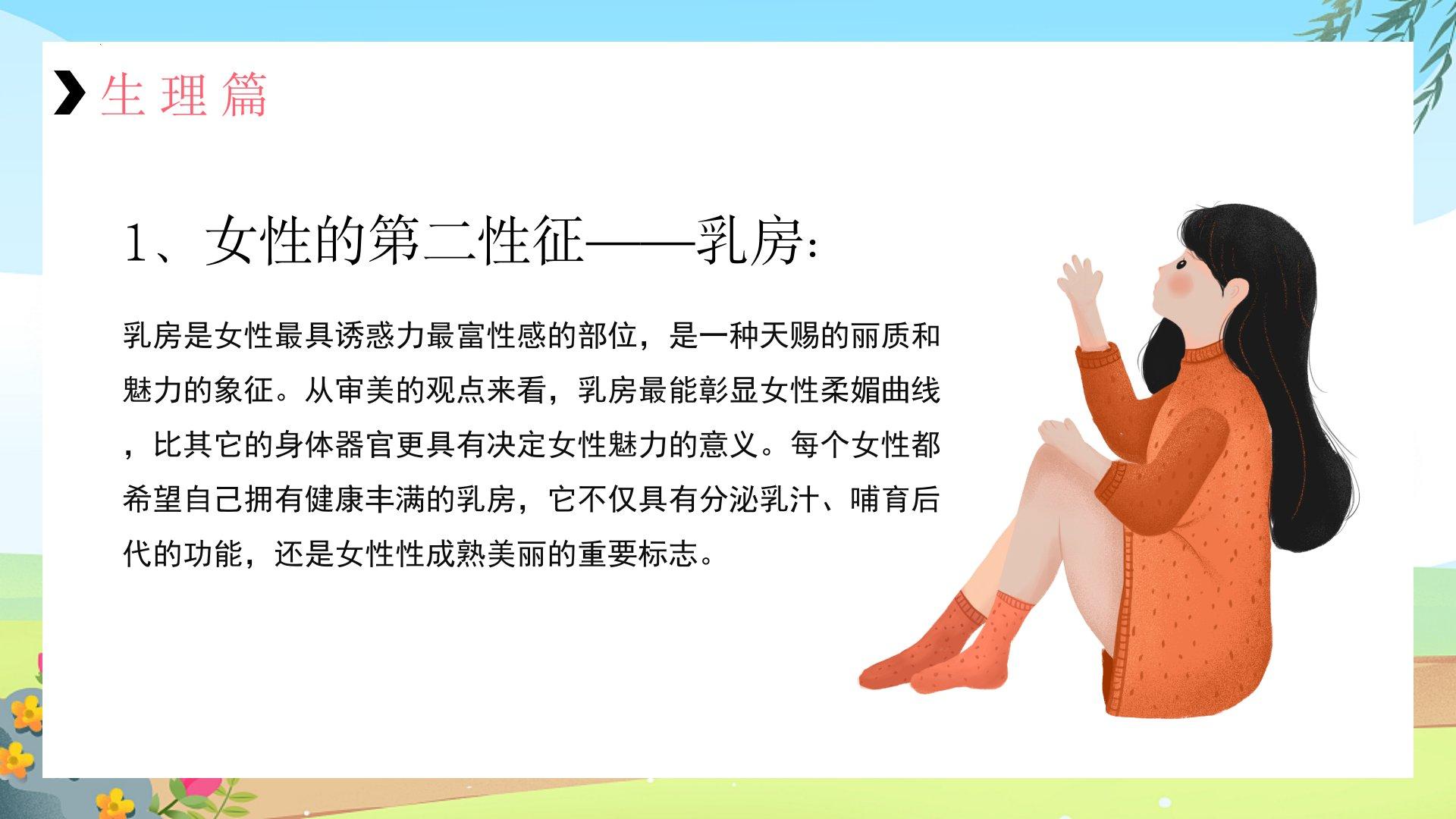 生理篇

1、女性的第二性征——乳房：

乳房是女性最具诱惑力最富性感的部位，是一种天赐的丽质和魅力的象征。从审美的观点来看，乳房最能彰显女性柔媚曲线，比其它的身体器官更具有决定女性魅力的意义。每个女性都希望自己拥有健康丰满的乳房，它不仅具有分泌乳汁、哺育后代的功能，还是女性性成熟美丽的重要标志。